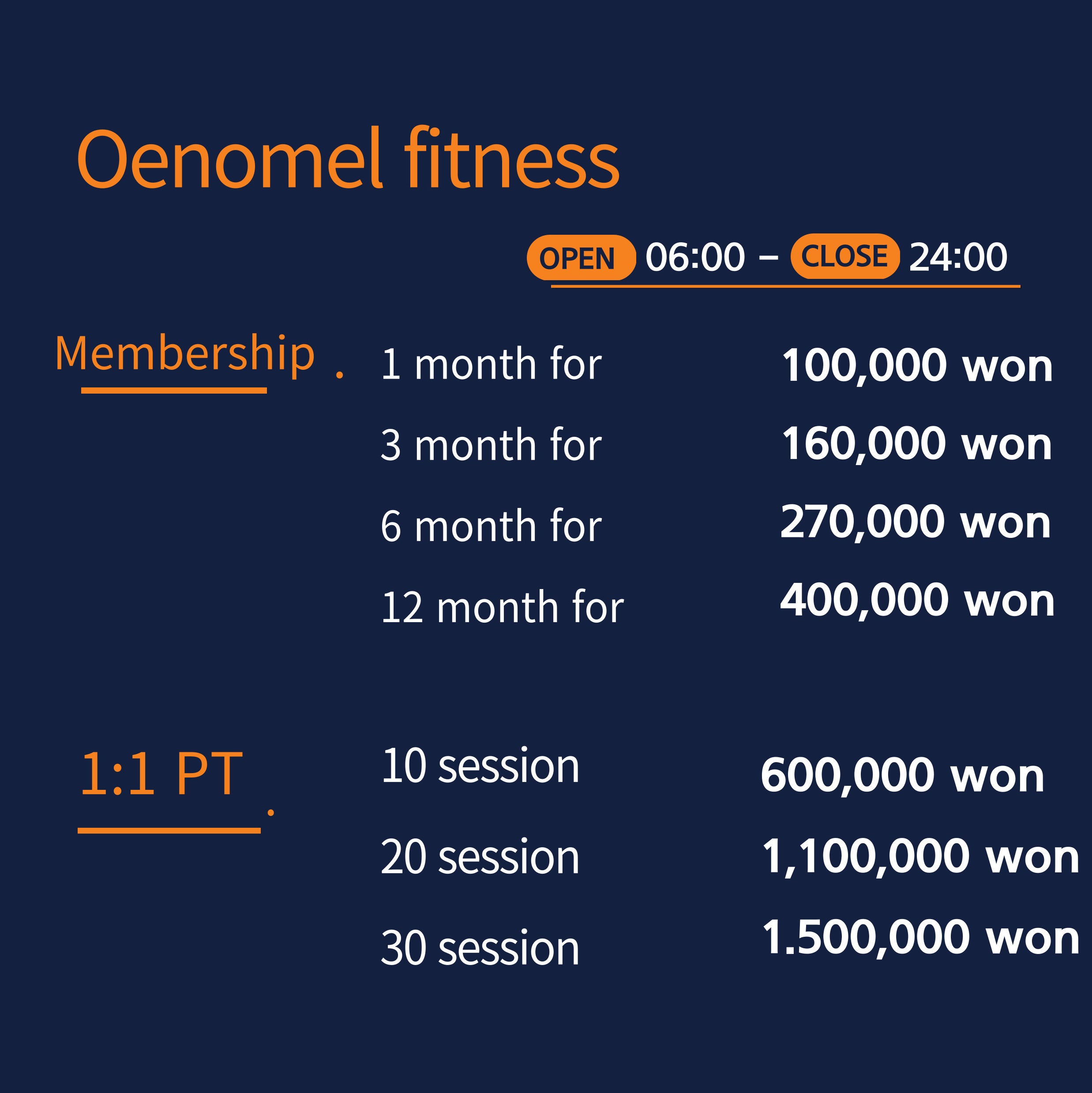 Oenomel fitness

OPEN 06:00 – CLOSE 24:00

Membership .

1 month for 100,000 won

3 month for 160,000 won

6 month for 270,000 won

12 month for 400,000 won

1:1 PT .

10 session 600,000 won

20 session 1,100,000 won

30 session 1.500,000 won